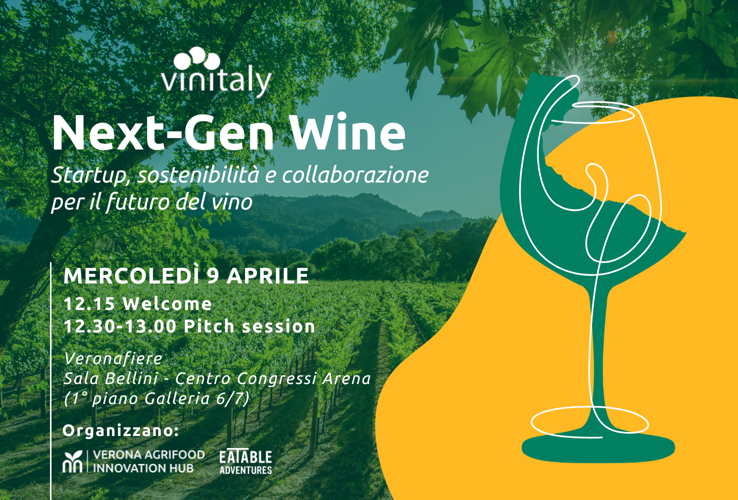 vinitaly

Next-Gen Wine

Startup, sostenibilità e collaborazione per il futuro del vino

MERCOLEDÌ 9 APRILE
12.15 Welcome
12.30-13.00 Pitch session

Veronafiere
Sala Bellini - Centro Congressi Arena
(1° piano Galleria 6/7)

Organizzano:

VERONA AGRIFOOD INNOVATION HUB

EATABLE ADVENTURES